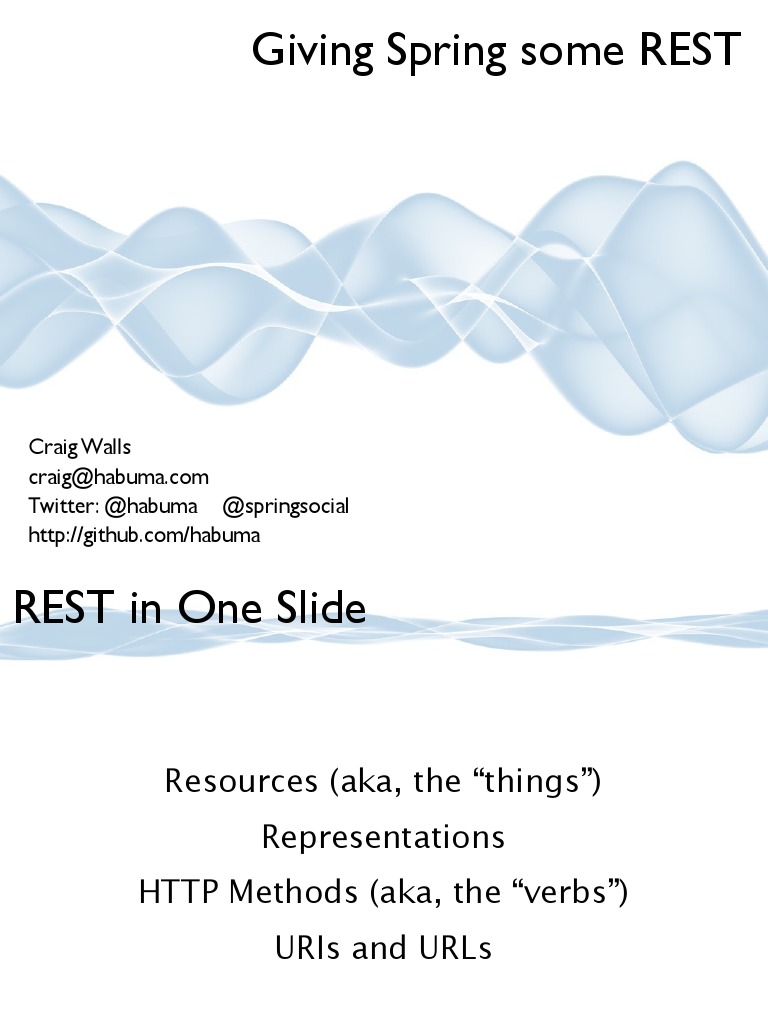 Giving Spring some REST

Craig Walls
craig@habuma.com
Twitter: @habuma @springsocial
http://github.com/habuma

REST in One Slide

Resources (aka, the “things”)
Representations
HTTP Methods (aka, the “verbs”)
URIs and URLs